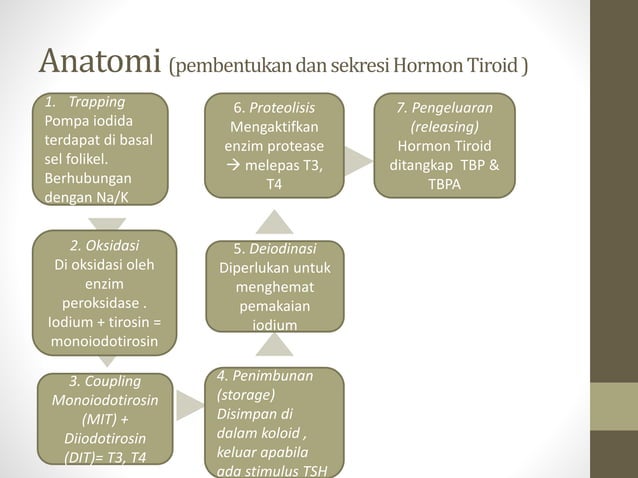 Anatomi (pembentukan dan sekresi Hormon Tiroid )

1. Trapping
Pompa iodida terdapat di basal sel folikel. Berhubungan dengan Na/K

2. Oksidasi
Di oksidasi oleh enzim peroksidase . Iodium + tirosin = monoiodotirosin

3. Coupling
Monoiodotirosin (MIT) + Diiodotirosin (DIT)= T3, T4

4. Penimbunan (storage)
Disimpan di dalam koloid , keluar apabila ada stimulus TSH

5. Deiodinasi
Diperlukan untuk menghemat pemakaian iodium

6. Proteolisis
Mengaktifkan enzim protease → melepas T3, T4

7. Pengeluaran (releasing)
Hormon Tiroid ditangkap TBP & TBPA